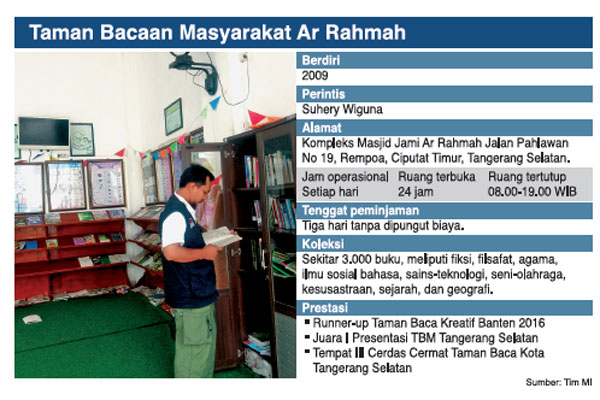 Taman Bacaan Masyarakat Ar Rahmah

Berdiri
2009

Perintis
Suhery Wiguna

Alamat
Kompleks Masjid Jami Ar Rahmah Jalan Pahlawan No 19, Rempoa, Ciputat Timur, Tangerang Selatan.

| Jam operasional | Ruang terbuka | Ruang tertutup |
|---|---|---|
| Setiap hari | 24 jam | 08.00-19.00 WIB |

Tenggat peminjaman
Tiga hari tanpa dipungut biaya.

Koleksi
Sekitar 3.000 buku, meliputi fiksi, filsafat, agama, ilmu sosial bahasa, sains-teknologi, seni-olahraga, kesusastraan, sejarah, dan geografi.

Prestasi
▪ Runner-up Taman Baca Kreatif Banten 2016
▪ Juara I Presentasi TBM Tangerang Selatan
▪ Tempat III Cerdas Cermat Taman Baca Kota Tangerang Selatan

Sumber: Tim MI